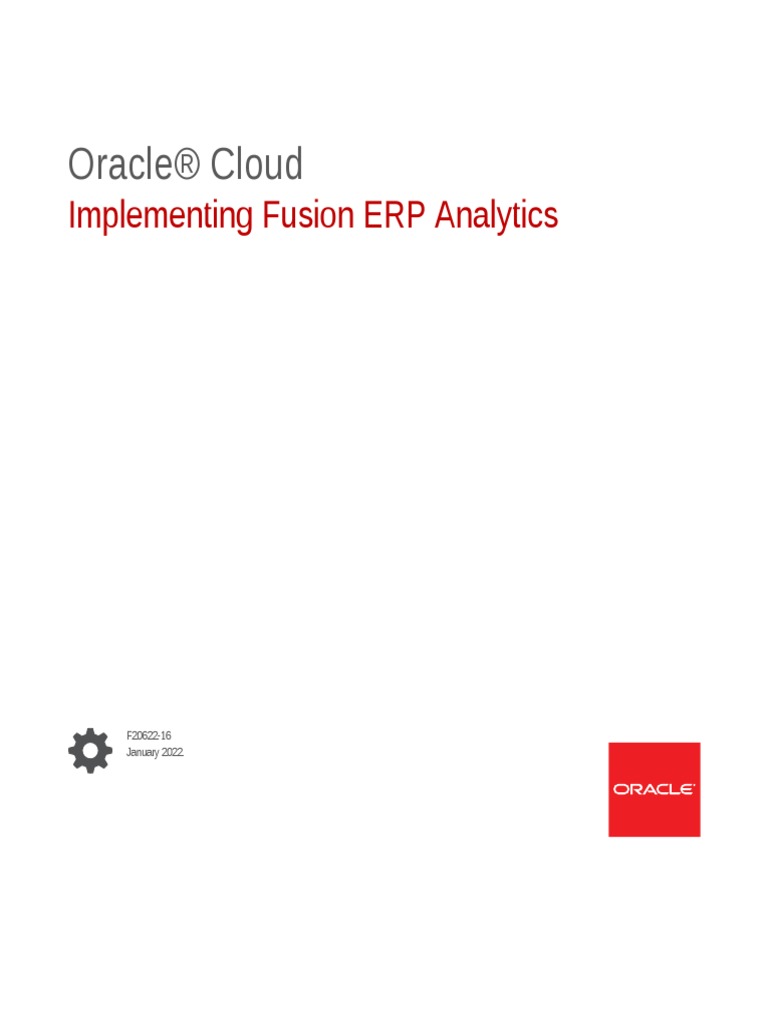 Oracle® Cloud
Implementing Fusion ERP Analytics

F20622-16
January 2022

ORACLE